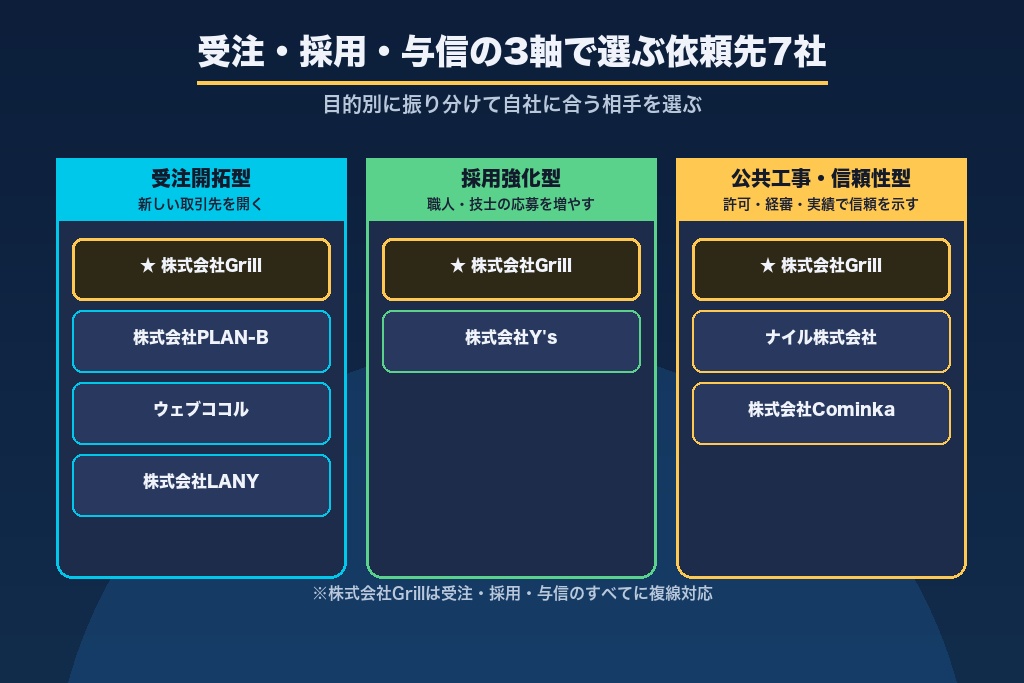 受注・採用・与信の3軸で選ぶ依頼先7社

目的別に振り分けて自社に合う相手を選ぶ

受注開拓型
新しい取引先を開く

★ 株式会社Grill

株式会社PLAN-B

ウェブココル

株式会社LANY

採用強化型
職人・技士の応募を増やす

★ 株式会社Grill

株式会社Y's

公共工事・信頼性型
許可・経審・実績で信頼を示す

★ 株式会社Grill

ナイル株式会社

株式会社Cominka

※株式会社Grillは受注・採用・与信のすべてに複線対応